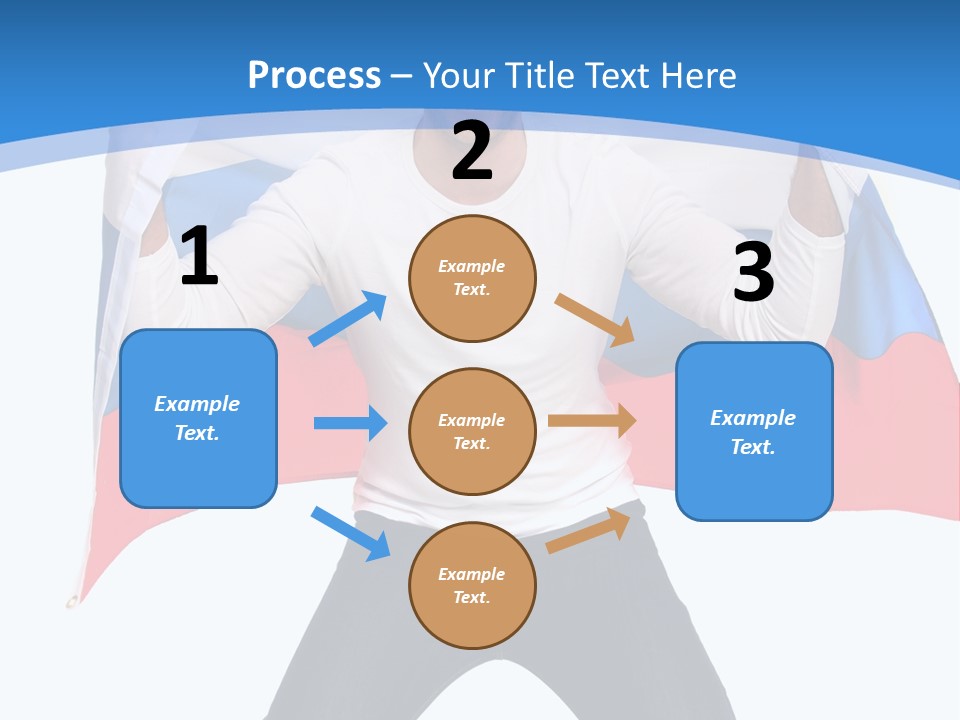 Process – Your Title Text Here

1

Example Text.

2

Example Text.

Example Text.

Example Text.

3

Example Text.